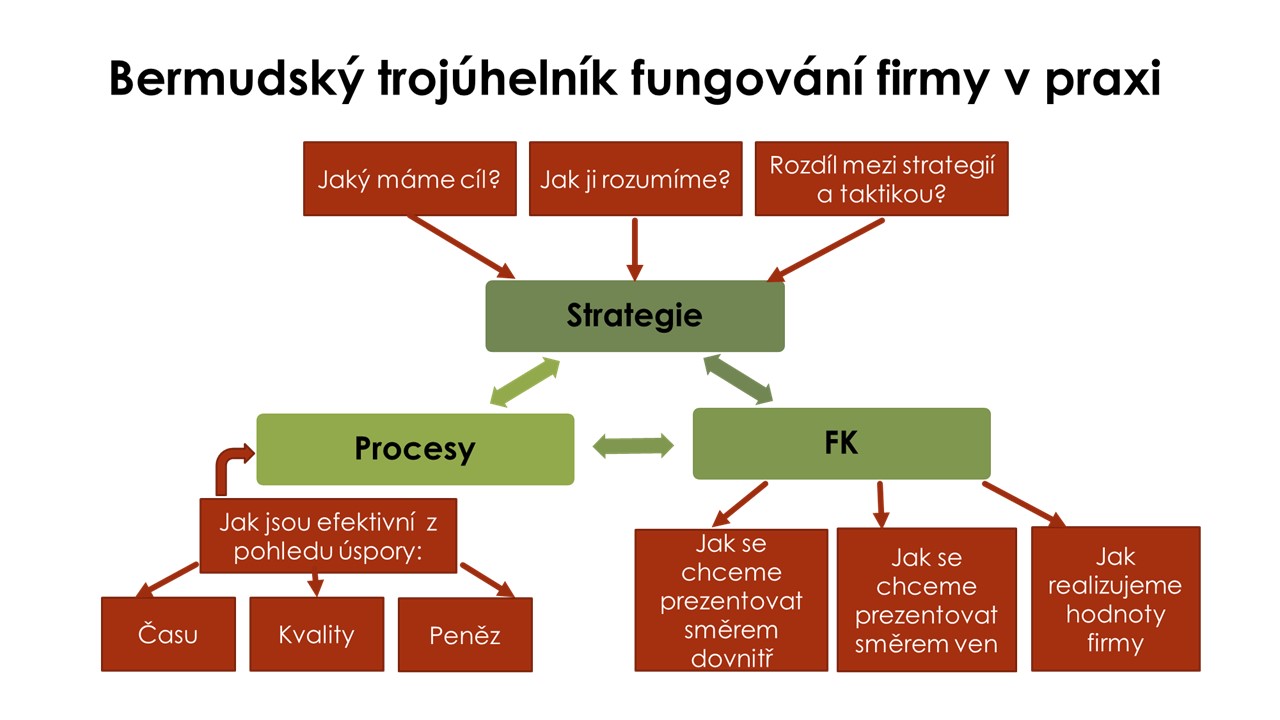 Bermudský trojúhelník fungování firmy v praxi

Jaký máme cíl?

Jak ji rozumíme?

Rozdíl mezi strategií a taktikou?

Strategie

Procesy

FK

Jak jsou efektivní z pohledu úspory:

Času

Kvality

Peněz

Jak se chceme prezentovat směrem dovnitř

Jak se chceme prezentovat směrem ven

Jak realizujeme hodnoty firmy